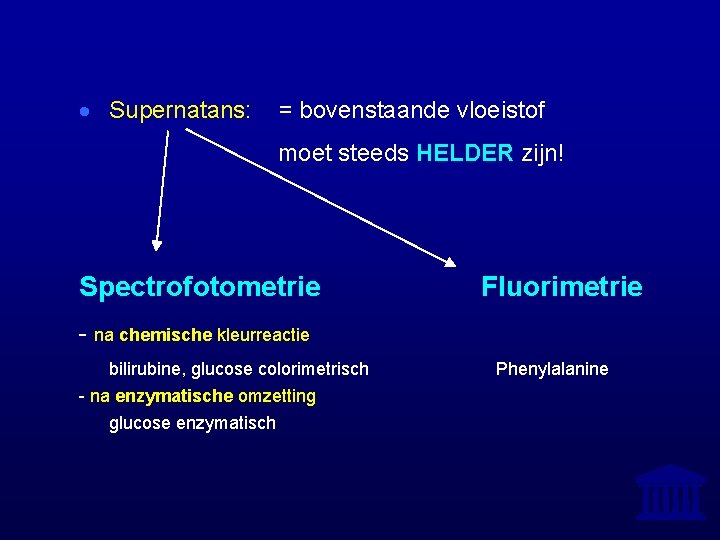 • Supernatans: = bovenstaande vloeistof

moet steeds HELDER zijn!

Spectrofotometrie

- na chemische kleurreactie

bilirubine, glucose colorimetrisch

- na enzymatische omzetting

glucose enzymatisch

Fluorimetrie

Phenylalanine